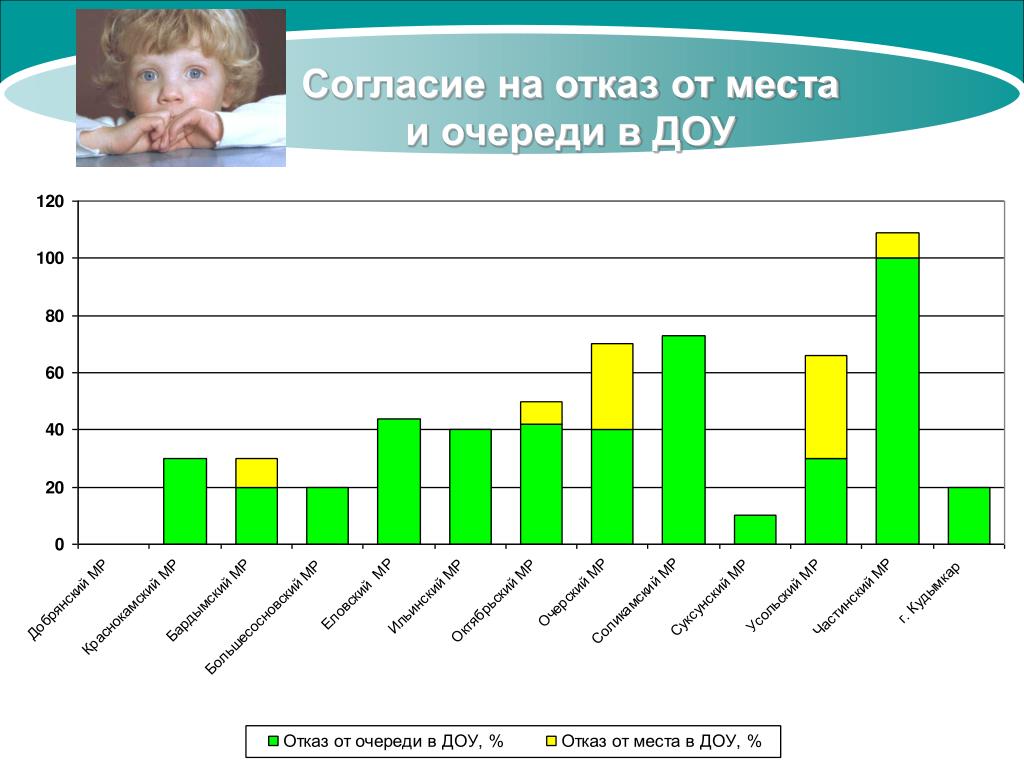 Согласие на отказ от места и очереди в ДОУ

120
100
80
60
40
20
0

Добрянский МР
Краснокамский МР
Бардымский МР
Большесосновский МР
Еловский МР
Ильинский МР
Октябрьский МР
Очерский МР
Соликамский МР
Суксунский МР
Усольский МР
Частинский МР
г. Кудымкар

Отказ от очереди в ДОУ, %
Отказ от места в ДОУ, %